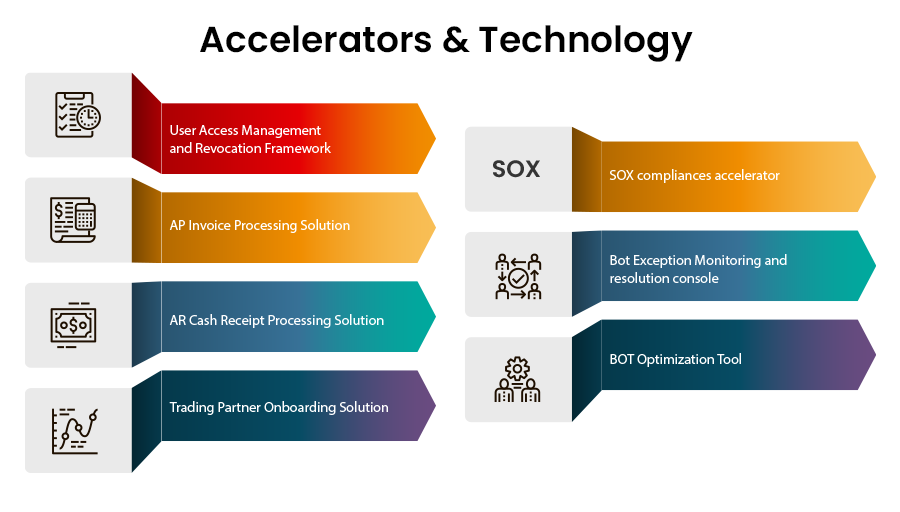 Accelerators & Technology

User Access Management and Revocation Framework

AP Invoice Processing Solution

AR Cash Receipt Processing Solution

Trading Partner Onboarding Solution

SOX

SOX compliances accelerator

Bot Exception Monitoring and resolution console

BOT Optimization Tool